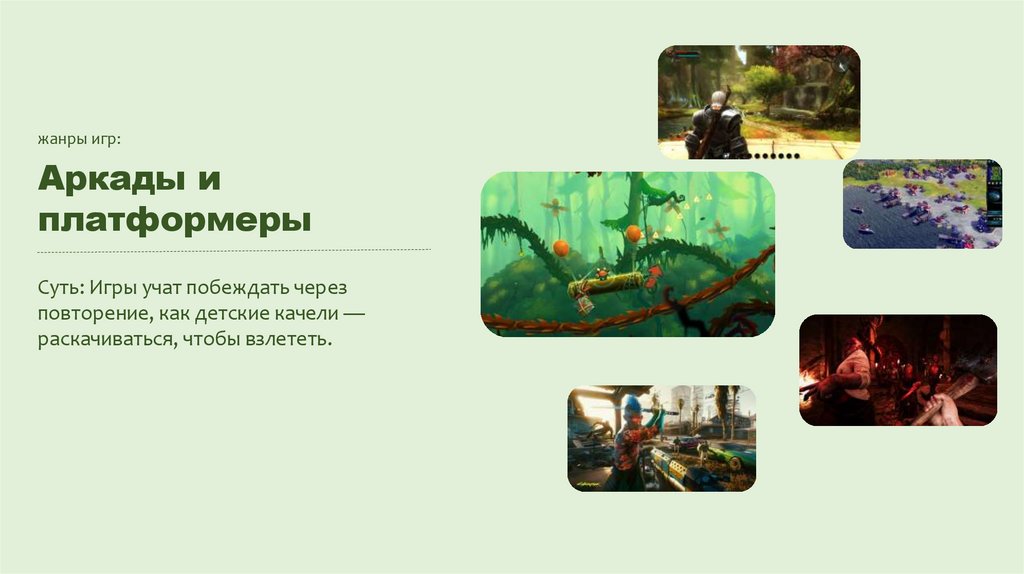 жанры игр:

Аркады и платформеры

Суть: Игры учат побеждать через повторение, как детские качели — раскачиваться, чтобы взлететь.